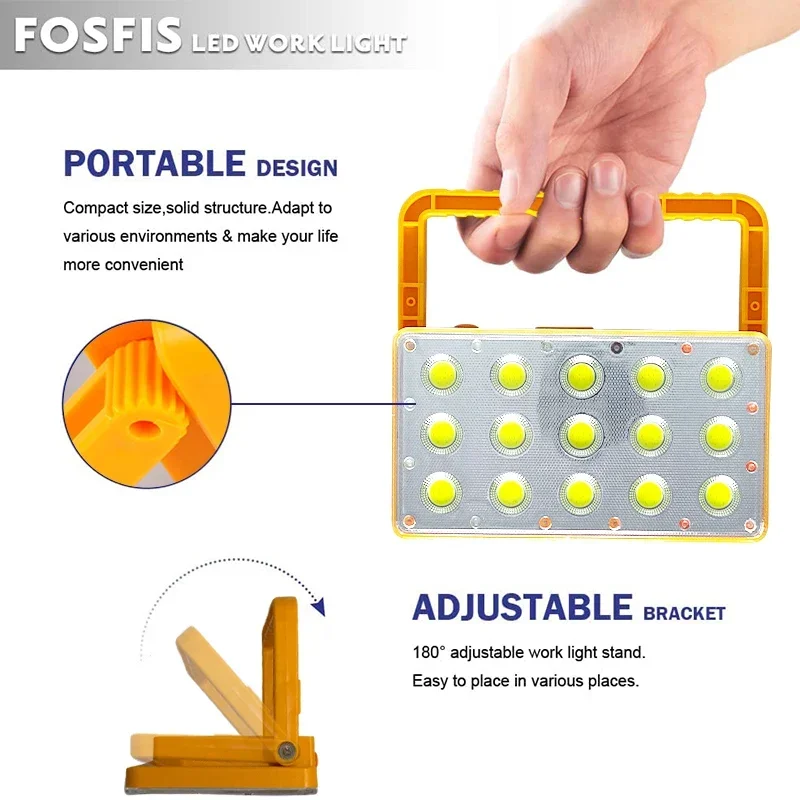 FOSFIS LED WORK LIGHT

PORTABLE DESIGN

Compact size,solid structure.Adapt to various environments & make your life more convenient

ADJUSTABLE BRACKET

180° adjustable work light stand.
Easy to place in various places.